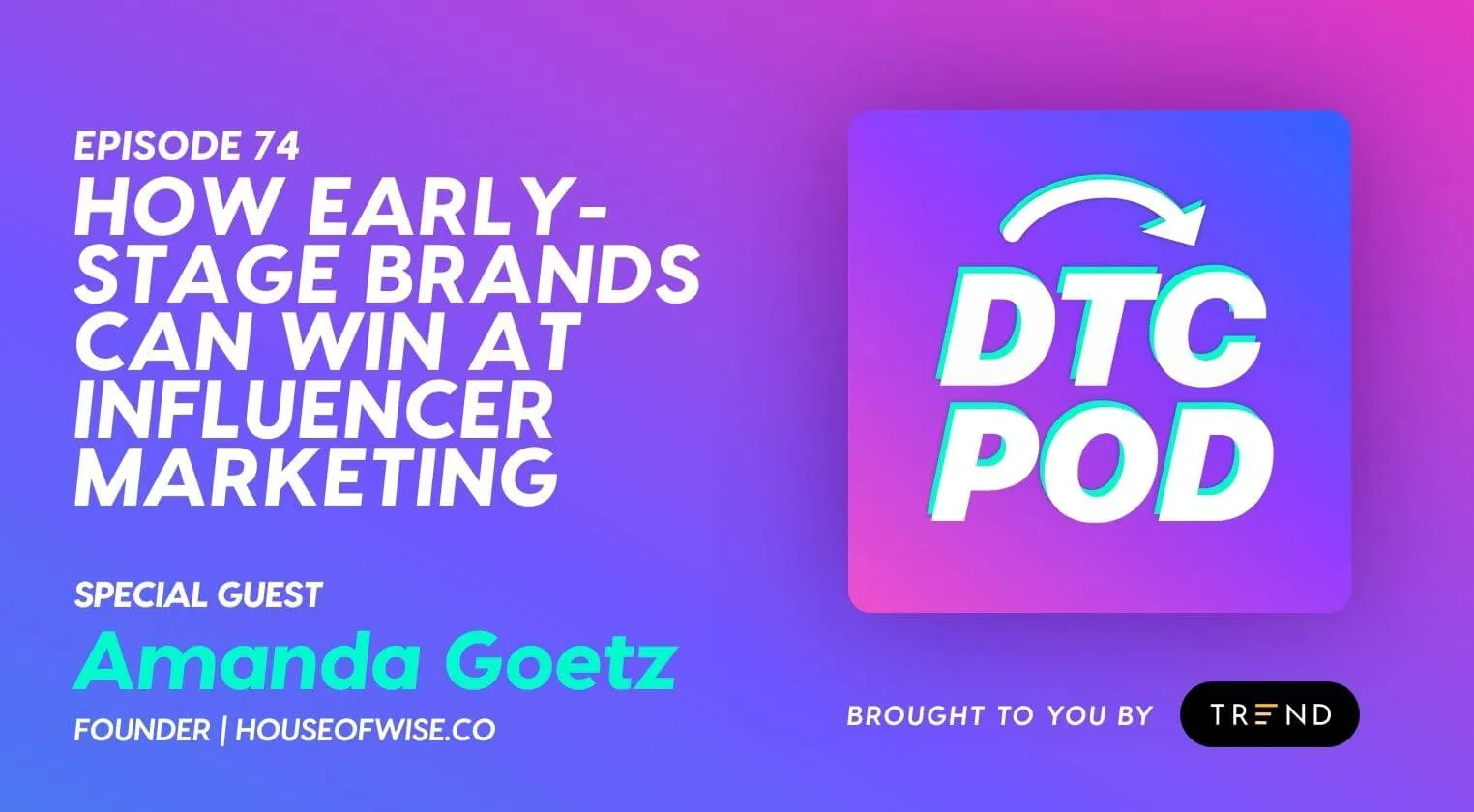 EPISODE 74

HOW EARLY-STAGE BRANDS CAN WIN AT INFLUENCER MARKETING

SPECIAL GUEST

Amanda Goetz

FOUNDER | HOUSEOFWISE.CO

DTC POD

BROUGHT TO YOU BY TREND